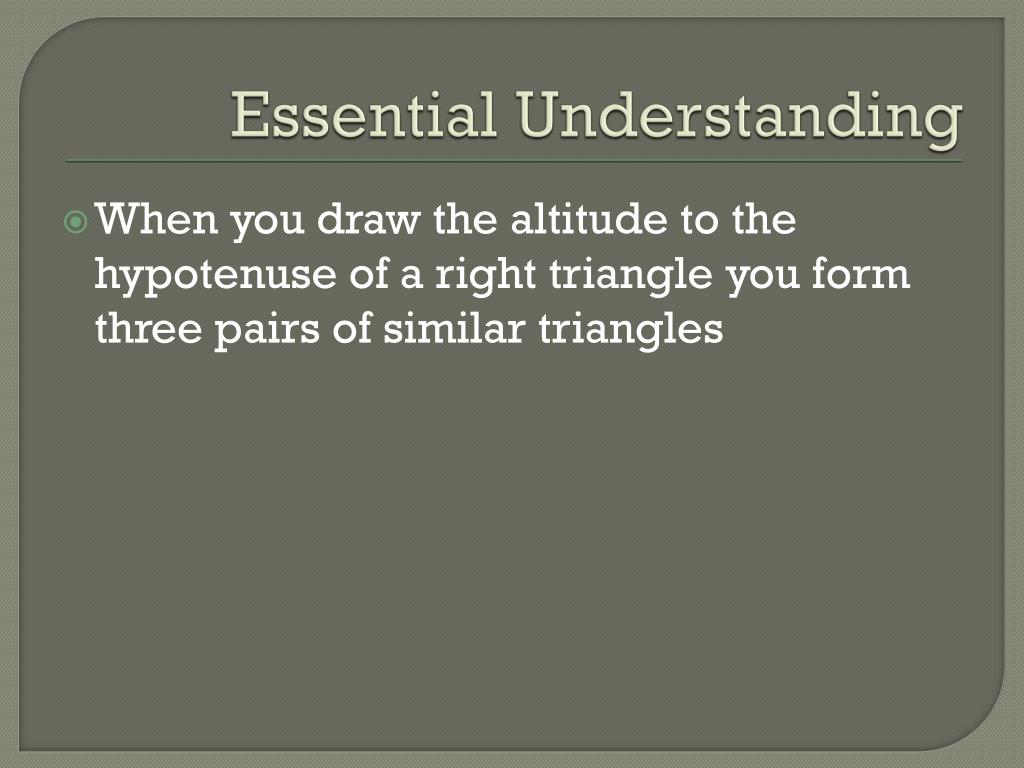 Essential Understanding

When you draw the altitude to the hypotenuse of a right triangle you form three pairs of similar triangles